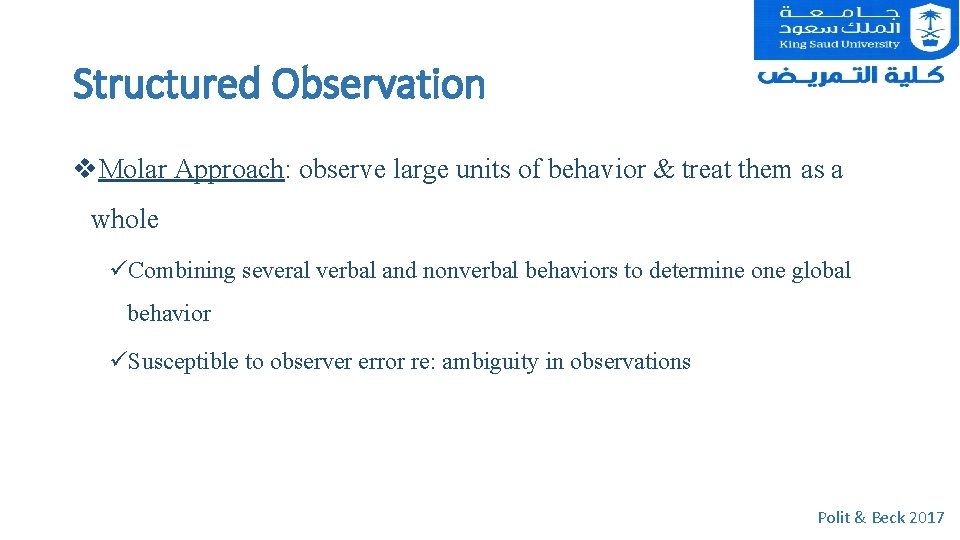 جامعة
الملك سعود
King Saud University
كلية التمريض

Structured Observation

❖Molar Approach: observe large units of behavior & treat them as a whole

✓Combining several verbal and nonverbal behaviors to determine one global behavior

✓Susceptible to observer error re: ambiguity in observations

Polit & Beck 2017